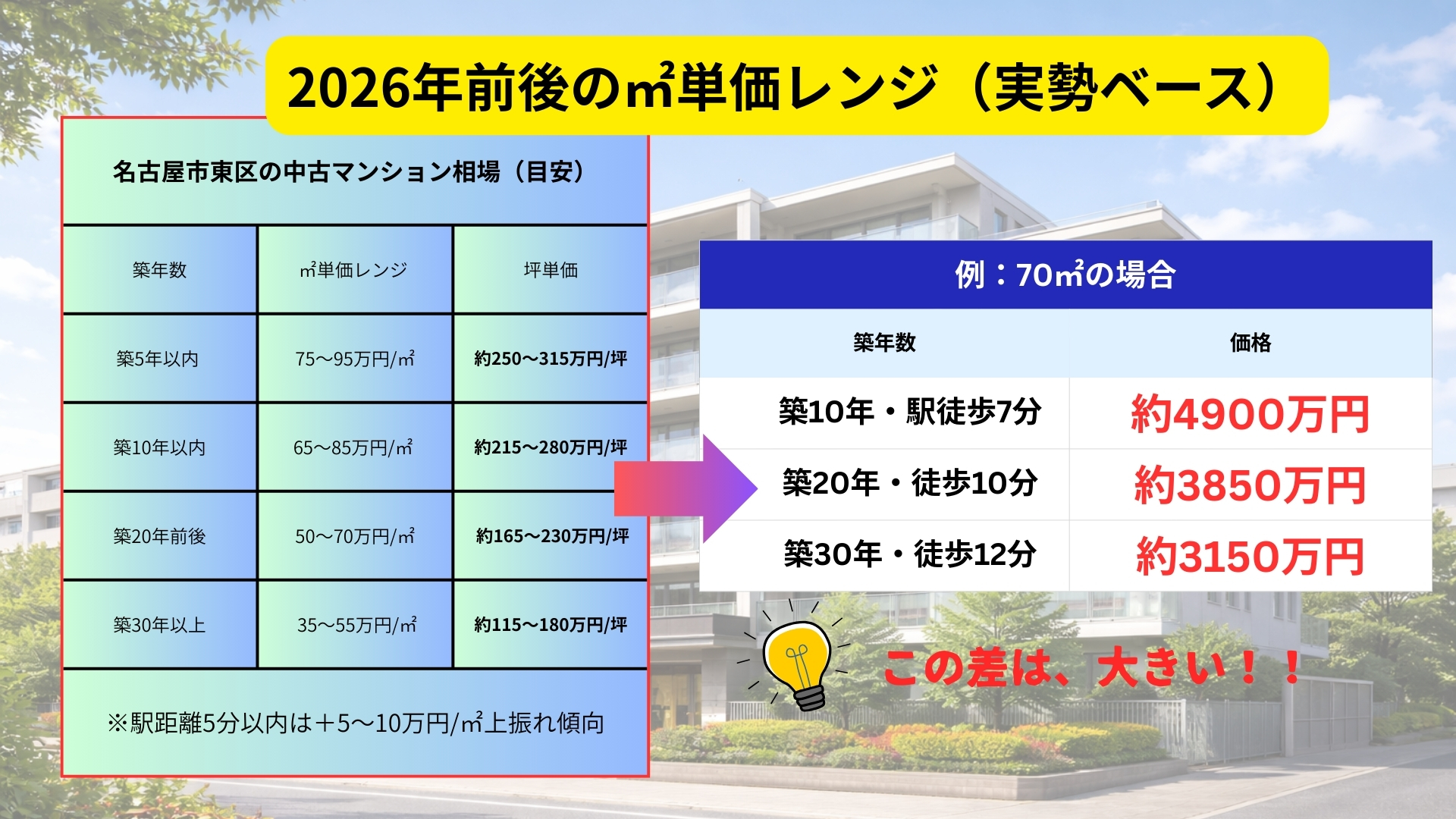 2026年前後の㎡単価レンジ（実勢ベース）

名古屋市東区の中古マンション相場（目安）

| 築年数 | ㎡単価レンジ | 坪単価 |
|---|---|---|
| 築5年以内 | 75〜95万円/㎡ | 約250〜315万円/坪 |
| 築10年以内 | 65〜85万円/㎡ | 約215〜280万円/坪 |
| 築20年前後 | 50〜70万円/㎡ | 約165〜230万円/坪 |
| 築30年以上 | 35〜55万円/㎡ | 約115〜180万円/坪 |

※駅距離5分以内は＋5〜10万円/㎡上振れ傾向

例：70㎡の場合

| 築年数 | 価格 |
|---|---|
| 築10年・駅徒歩7分 | 約4900万円 |
| 築20年・徒歩10分 | 約3850万円 |
| 築30年・徒歩12分 | 約3150万円 |

この差は、大きい！！